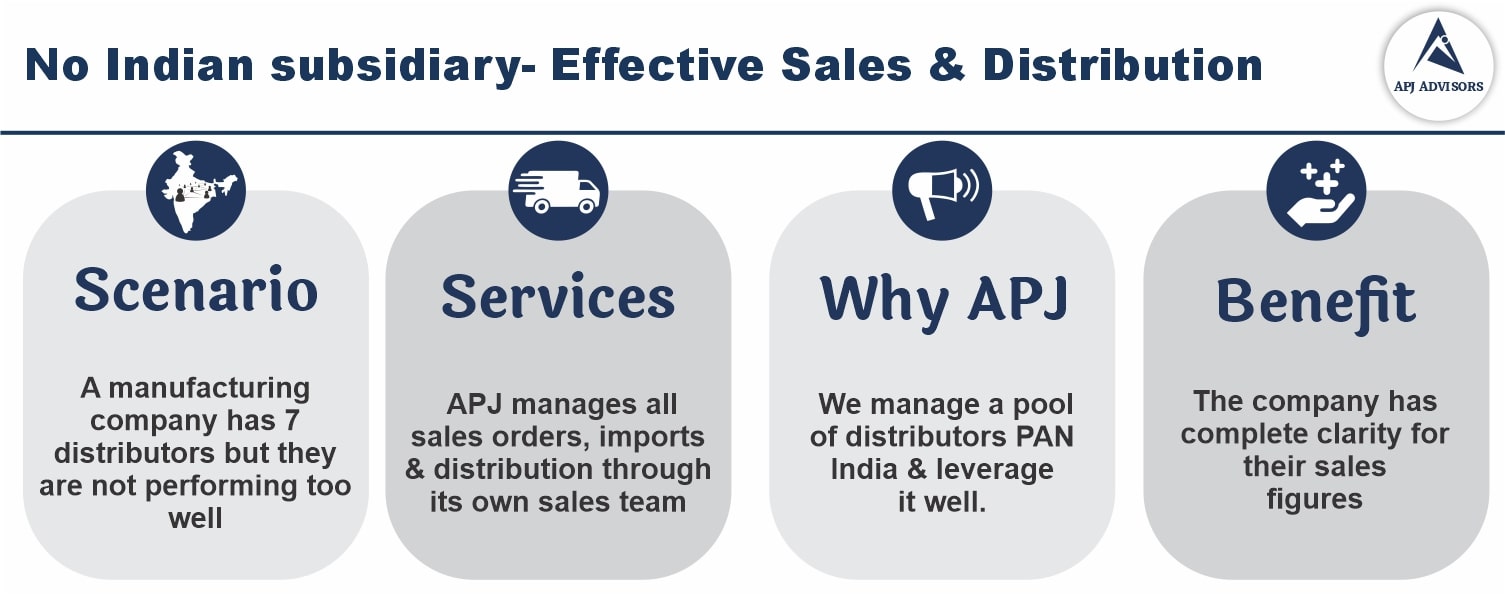 No Indian subsidiary- Effective Sales & Distribution

APJ ADVISORS

Scenario

A manufacturing company has 7 distributors but they are not performing too well

Services

APJ manages all sales orders, imports & distribution through its own sales team

Why APJ

We manage a pool of distributors PAN India & leverage it well.

Benefit

The company has complete clarity for their sales figures